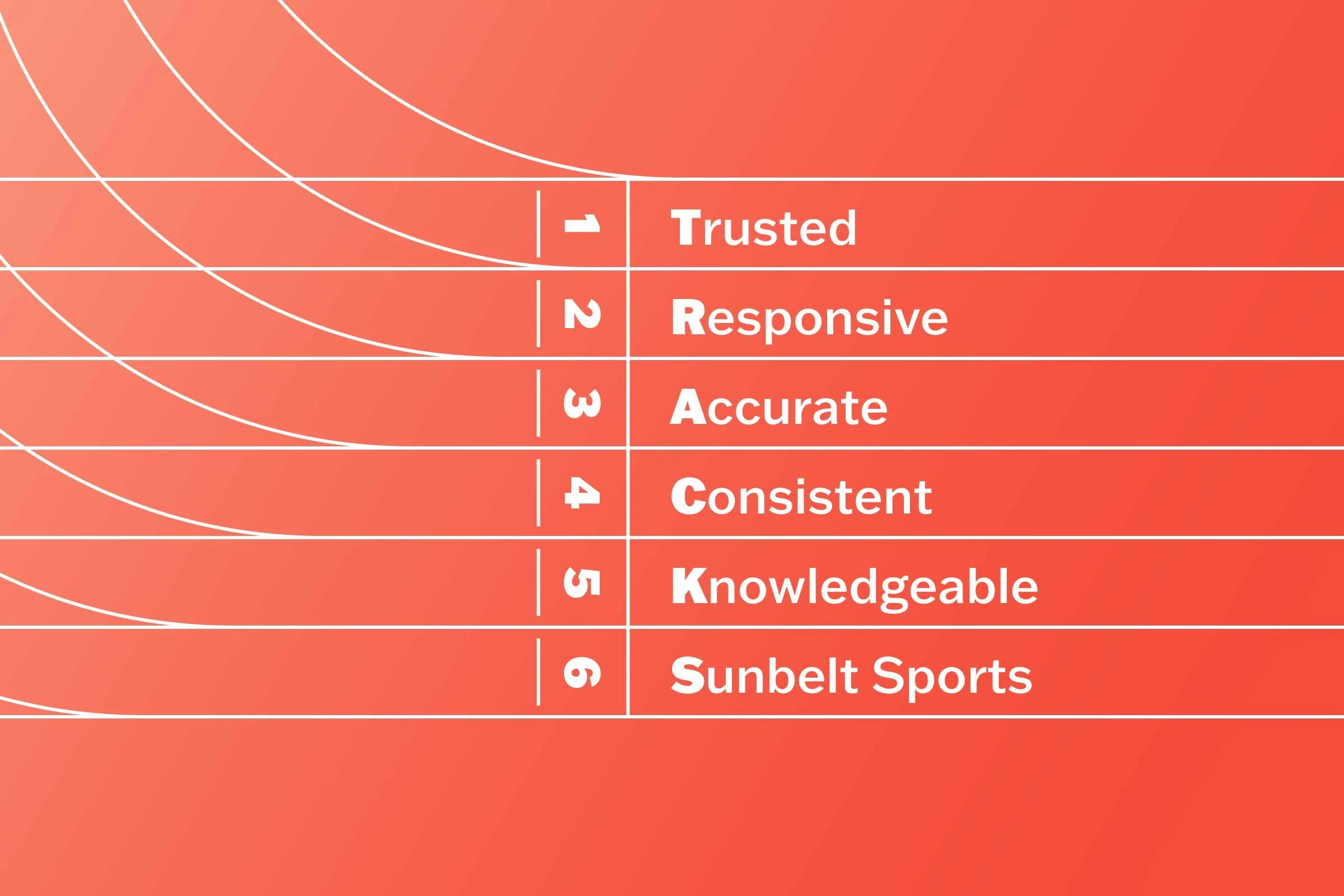 1 Trusted
2 Responsive
3 Accurate
4 Consistent
5 Knowledgeable
6 Sunbelt Sports